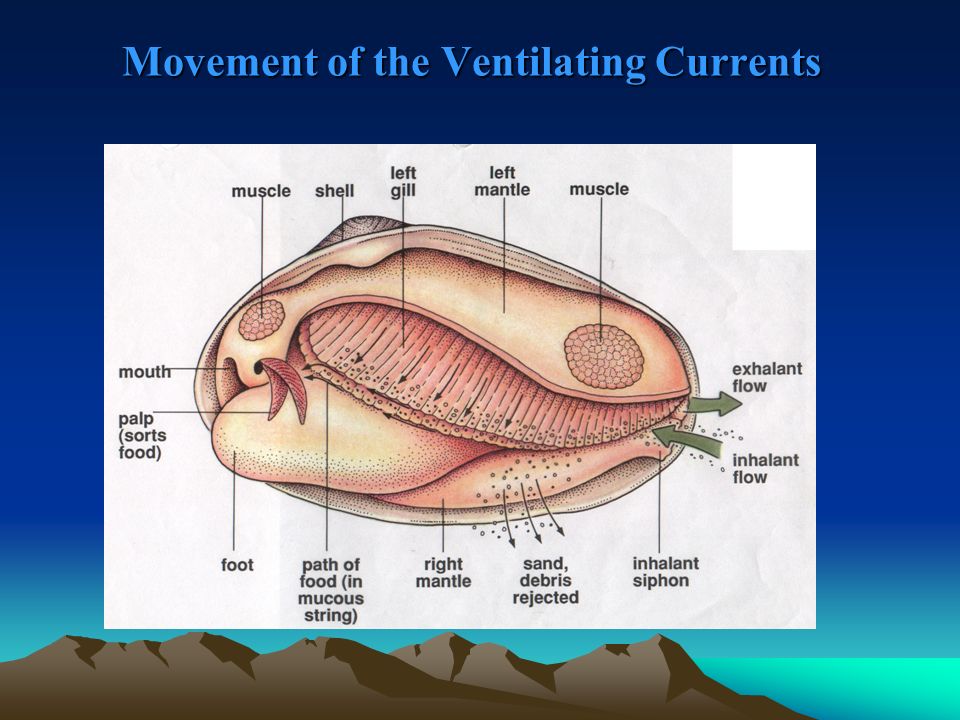 Movement of the Ventilating Currents

muscle
shell
left gill
left mantle
muscle
mouth
palp (sorts food)
exhalant flow
inhalant flow
foot
path of food (in mucous string)
right mantle
sand, debris rejected
inhalant siphon